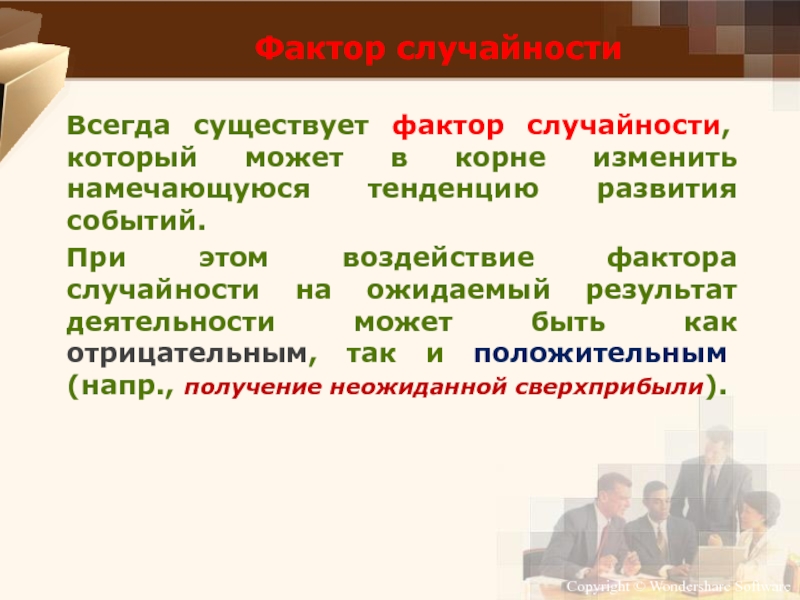 Фактор случайности

Всегда существует фактор случайности, который может в корне изменить намечающуюся тенденцию развития событий.

При этом воздействие фактора случайности на ожидаемый результат деятельности может быть как отрицательным, так и положительным (напр., получение неожиданной сверхприбыли).

Copyright © Wondershare Software